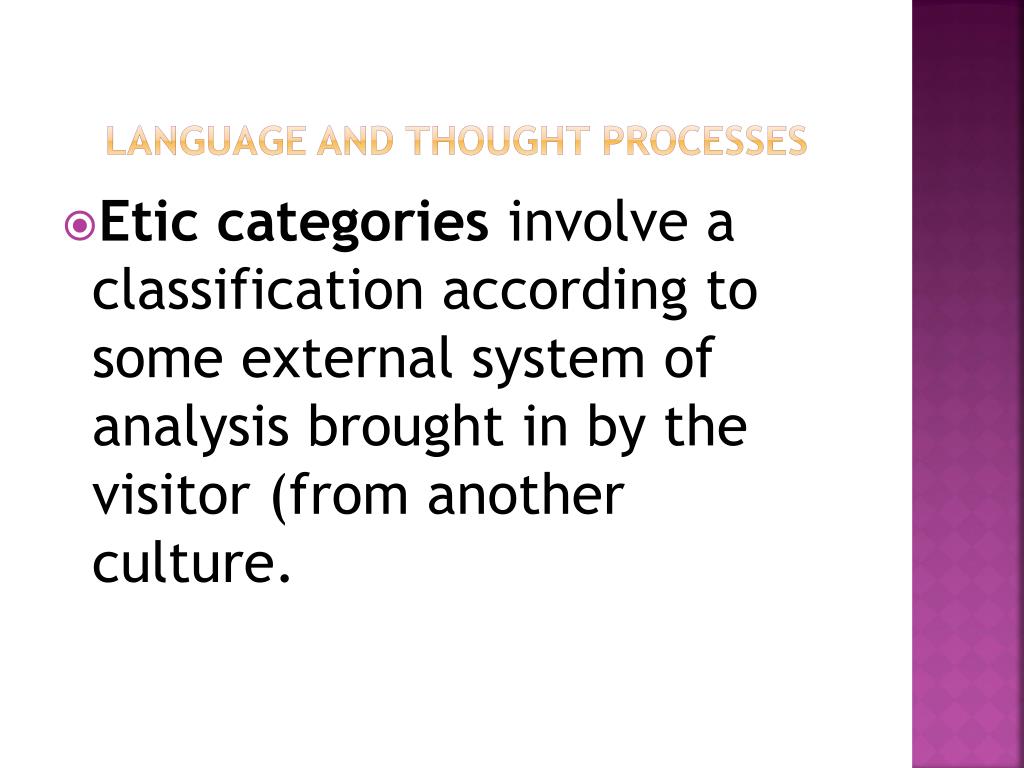 LANGUAGE AND THOUGHT PROCESSES

Etic categories involve a classification according to some external system of analysis brought in by the visitor (from another culture.